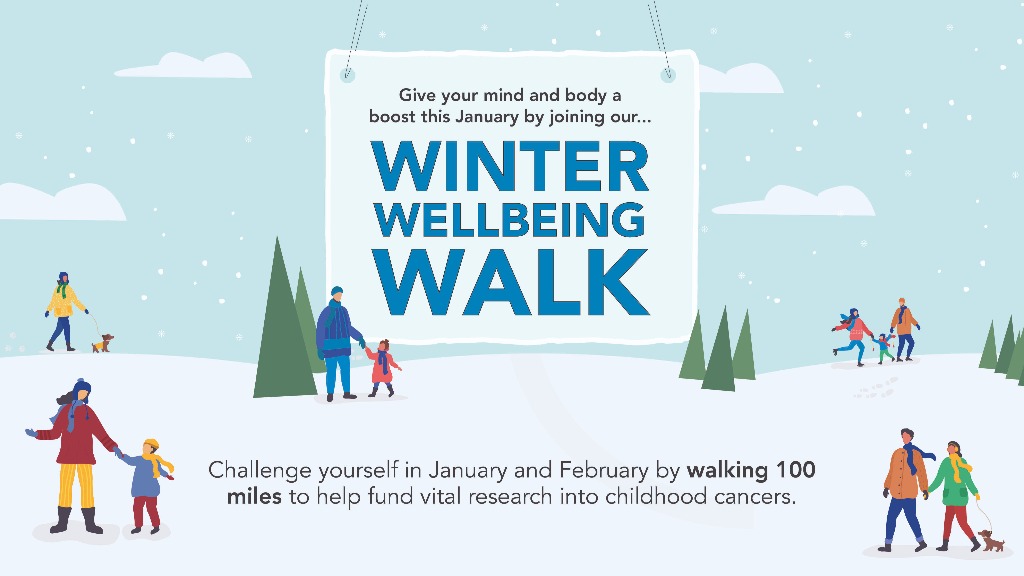 Give your mind and body a boost this January by joining our...

WINTER WELLBEING WALK

Challenge yourself in January and February by walking 100 miles to help fund vital research into childhood cancers.